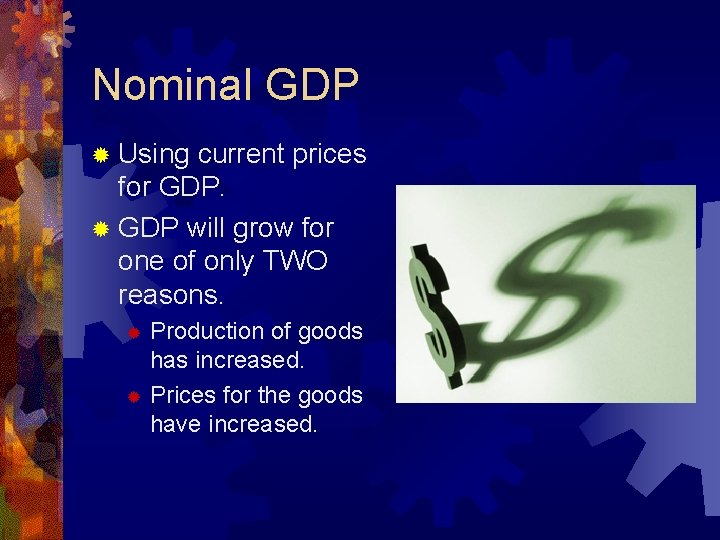 Nominal GDP

Using current prices for GDP.

GDP will grow for one of only TWO reasons.

Production of goods has increased.

Prices for the goods have increased.